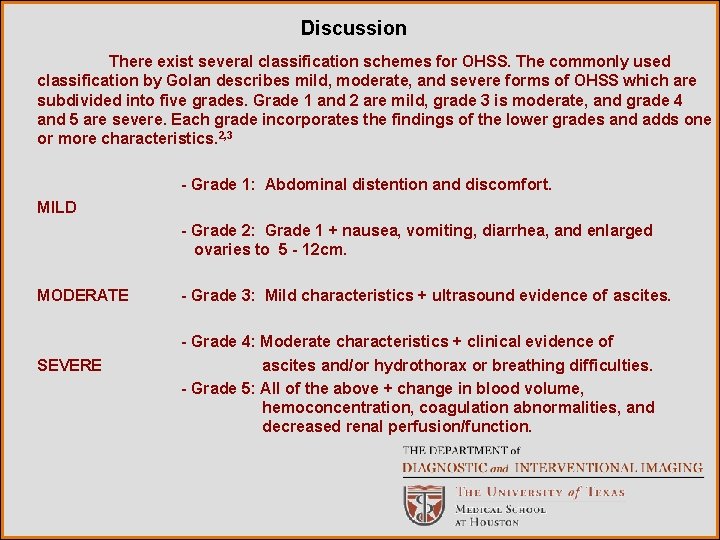 Discussion

There exist several classification schemes for OHSS. The commonly used classification by Golan describes mild, moderate, and severe forms of OHSS which are subdivided into five grades. Grade 1 and 2 are mild, grade 3 is moderate, and grade 4 and 5 are severe. Each grade incorporates the findings of the lower grades and adds one or more characteristics.$^{2,3}$

- Grade 1: Abdominal distention and discomfort.

MILD

- Grade 2: Grade 1 + nausea, vomiting, diarrhea, and enlarged ovaries to 5 - 12cm.

MODERATE - Grade 3: Mild characteristics + ultrasound evidence of ascites.

- Grade 4: Moderate characteristics + clinical evidence of ascites and/or hydrothorax or breathing difficulties.

SEVERE

- Grade 5: All of the above + change in blood volume, hemoconcentration, coagulation abnormalities, and decreased renal perfusion/function.

THE DEPARTMENT of
DIAGNOSTIC and INTERVENTIONAL IMAGING
THE UNIVERSITY of TEXAS
MEDICAL SCHOOL
AT HOUSTON